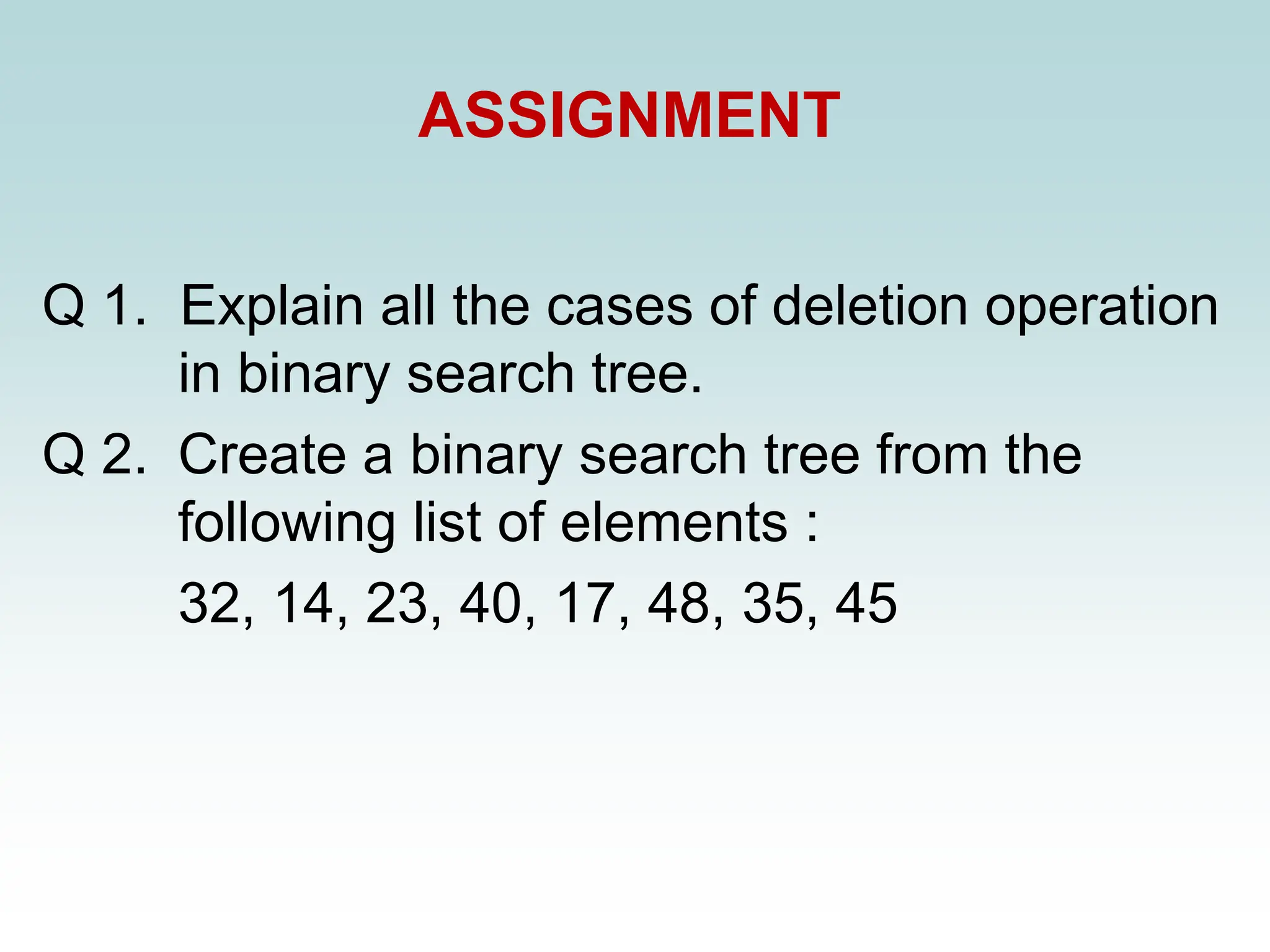 ASSIGNMENT

Q 1. Explain all the cases of deletion operation in binary search tree.

Q 2. Create a binary search tree from the following list of elements :

32, 14, 23, 40, 17, 48, 35, 45